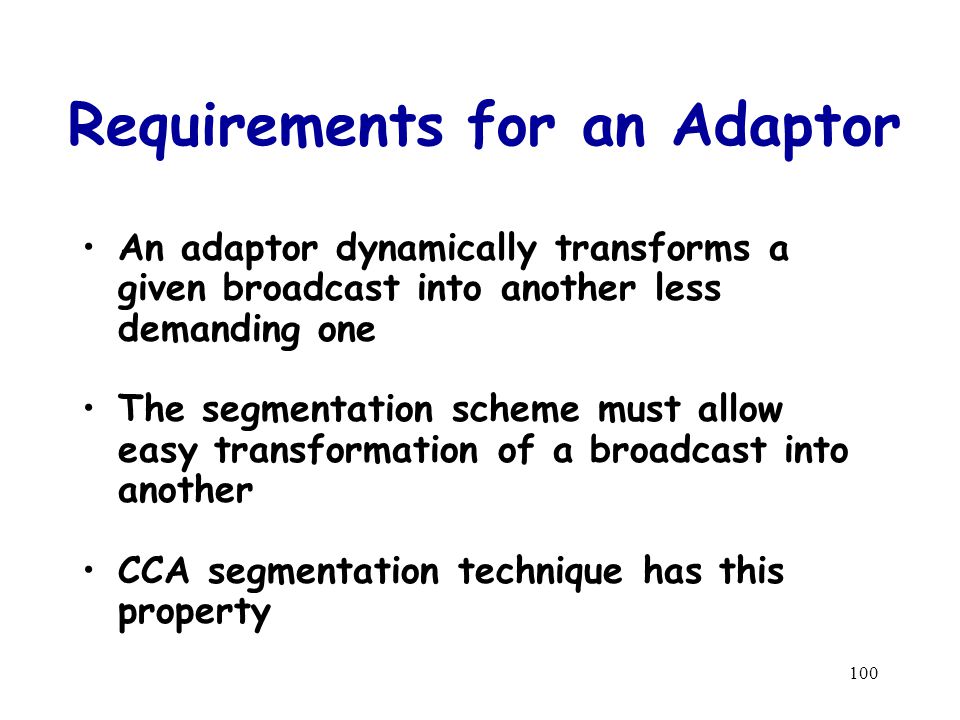 Requirements for an Adaptor

• An adaptor dynamically transforms a given broadcast into another less demanding one

• The segmentation scheme must allow easy transformation of a broadcast into another

• CCA segmentation technique has this property

100